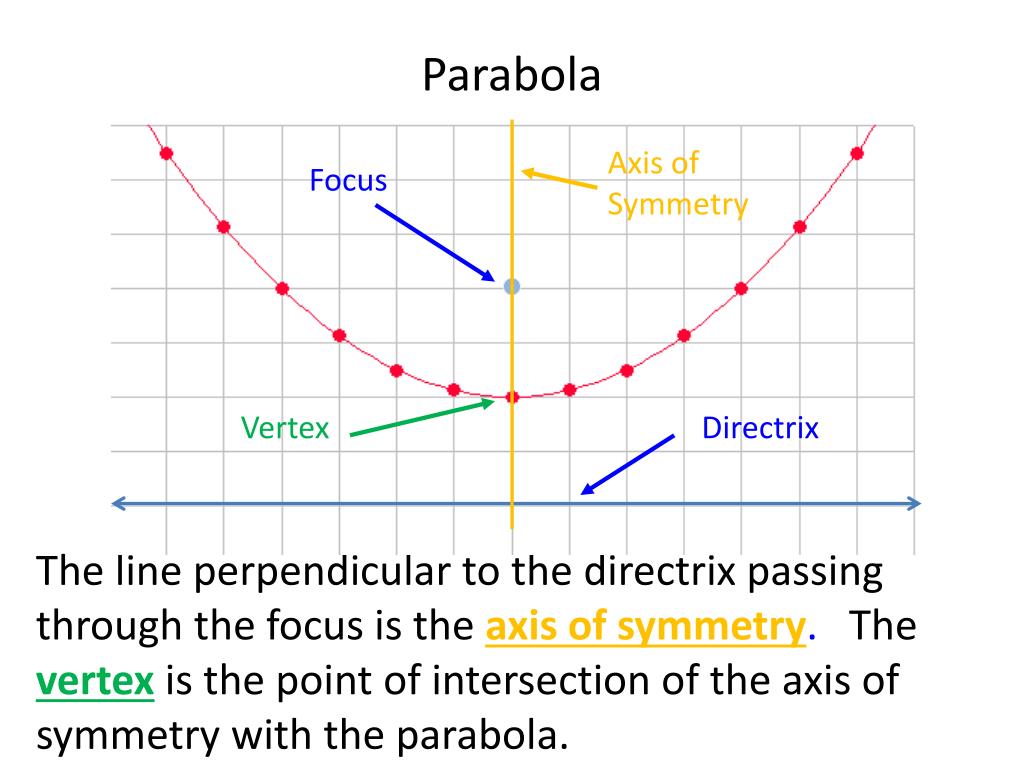 Parabola

Focus

Axis of Symmetry

Vertex

Directrix

The line perpendicular to the directrix passing through the focus is the axis of symmetry. The vertex is the point of intersection of the axis of symmetry with the parabola.